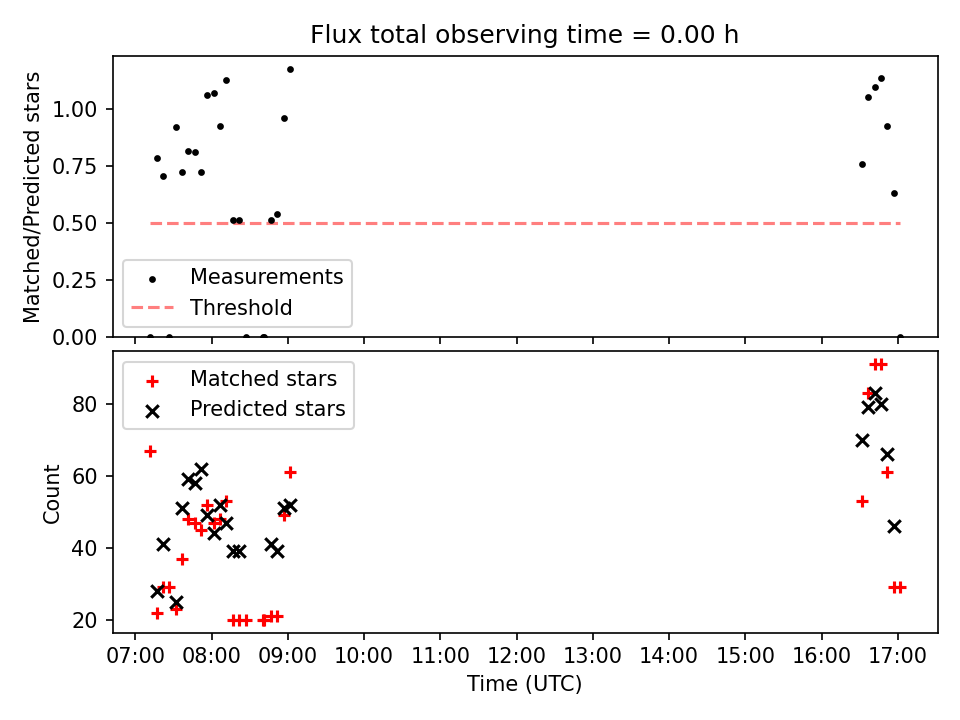 Flux total observing time = 0.00 h

Matched/Predicted stars

1.00
0.75
0.50
0.25
0.00

Measurements
Threshold

Matched stars
Predicted stars

Count

80
60
40
20

07:00 08:00 09:00 10:00 11:00 12:00 13:00 14:00 15:00 16:00 17:00

Time (UTC)